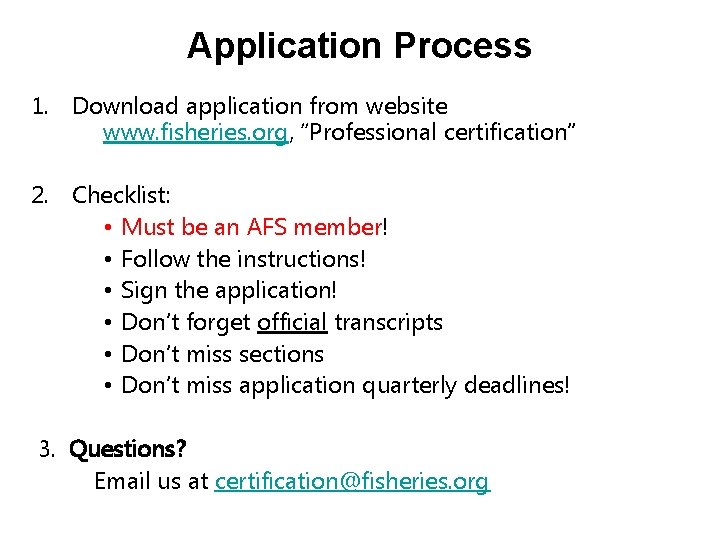 Application Process

1. Download application from website www.fisheries.org, “Professional certification”

2. Checklist:
• Must be an AFS member!
• Follow the instructions!
• Sign the application!
• Don’t forget official transcripts
• Don’t miss sections
• Don’t miss application quarterly deadlines!

3. Questions?
Email us at certification@fisheries.org